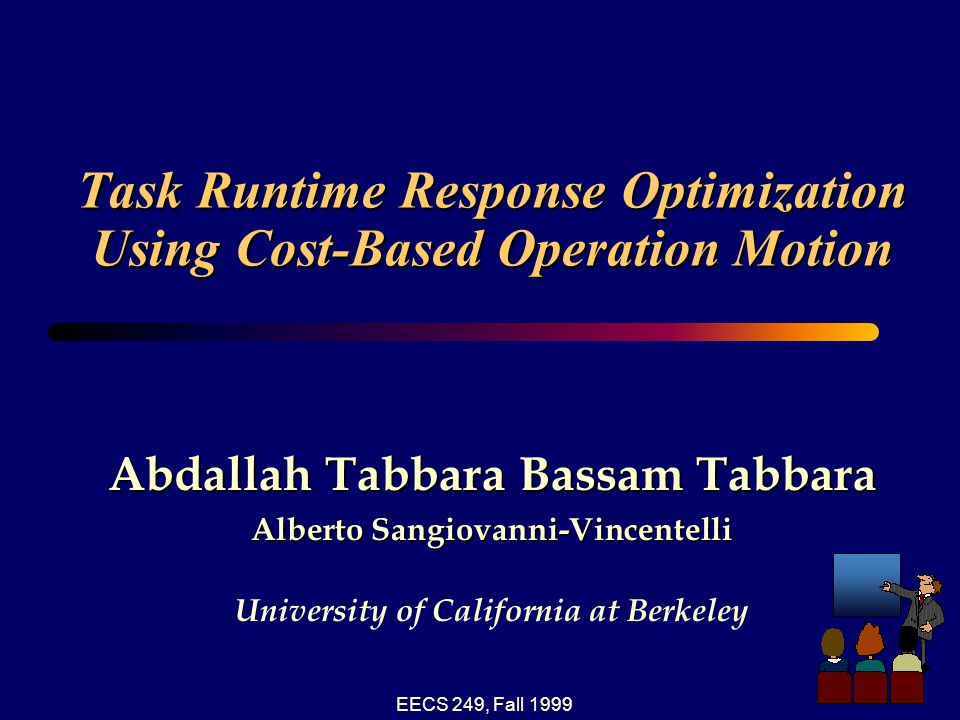 Task Runtime Response Optimization Using Cost-Based Operation Motion

Abdallah Tabbara Bassam Tabbara

Alberto Sangiovanni-Vincentelli

University of California at Berkeley

EECS 249, Fall 1999